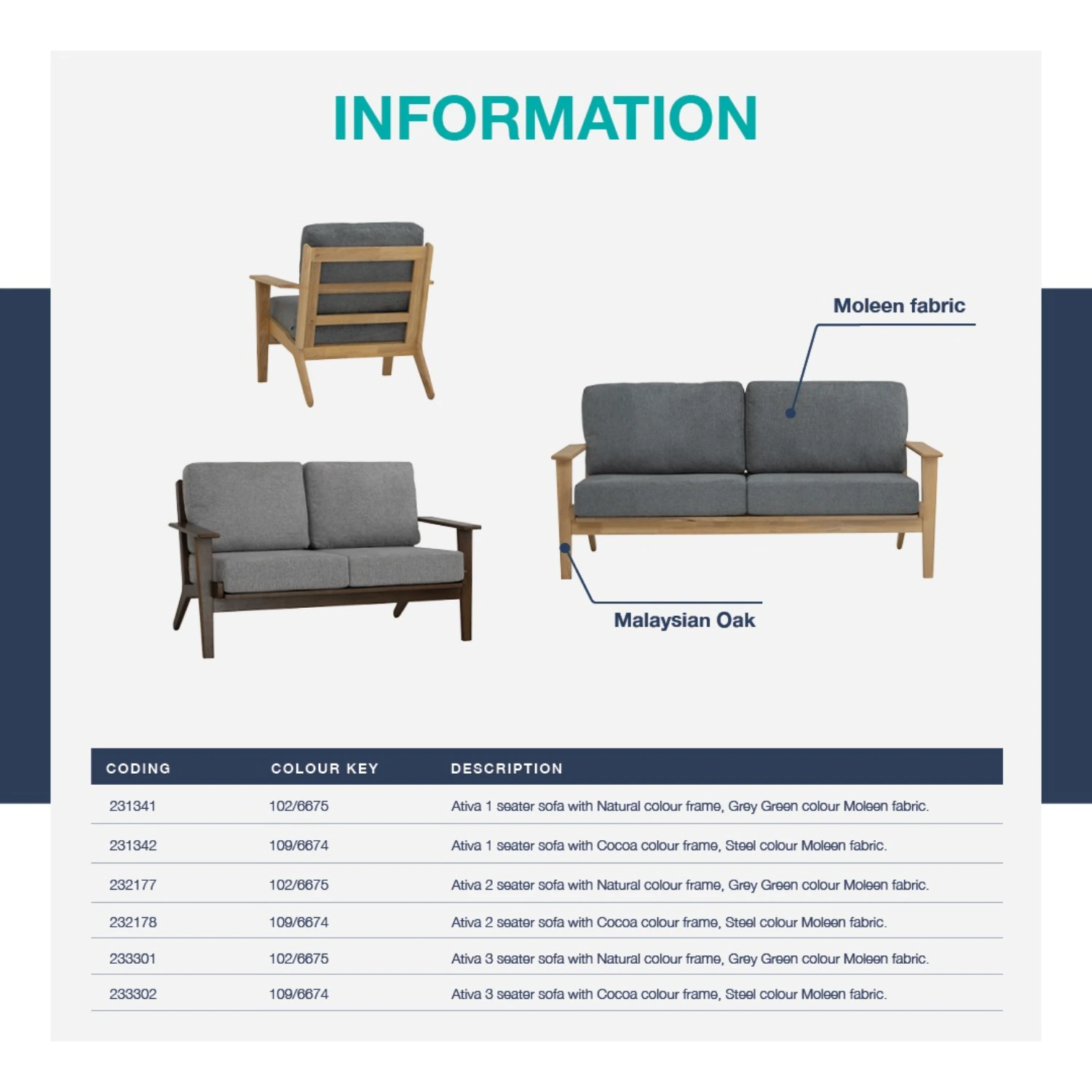 INFORMATION

Moleen fabric

Malaysian Oak

| CODING | COLOUR KEY | DESCRIPTION |
|---|---|---|
| 231341 | 102/6675 | Ativa 1 seater sofa with Natural colour frame, Grey Green colour Moleen fabric. |
| 231342 | 109/6674 | Ativa 1 seater sofa with Cocoa colour frame, Steel colour Moleen fabric. |
| 232177 | 102/6675 | Ativa 2 seater sofa with Natural colour frame, Grey Green colour Moleen fabric. |
| 232178 | 109/6674 | Ativa 2 seater sofa with Cocoa colour frame, Steel colour Moleen fabric. |
| 233301 | 102/6675 | Ativa 3 seater sofa with Natural colour frame, Grey Green colour Moleen fabric. |
| 233302 | 109/6674 | Ativa 3 seater sofa with Cocoa colour frame, Steel colour Moleen fabric. |